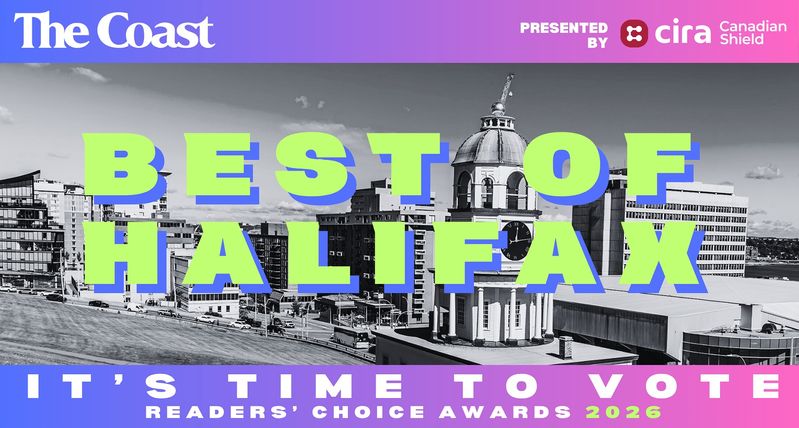 The Coast

PRESENTED BY cira Canadian Shield

BEST OF HALIFAX

IT'S TIME TO VOTE

READERS' CHOICE AWARDS 2026